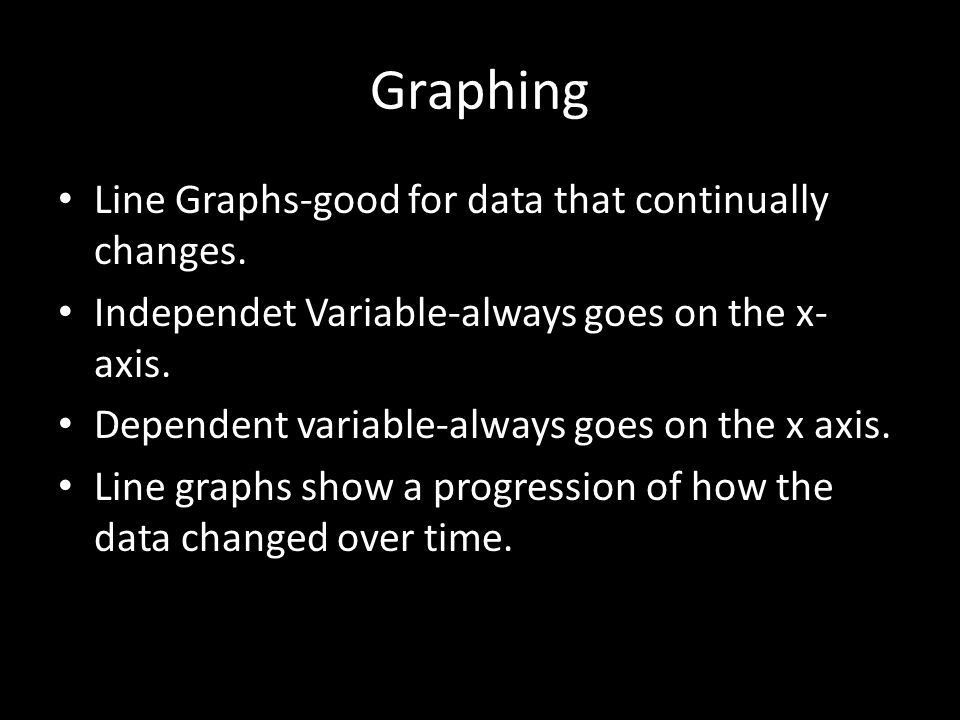 Graphing

• Line Graphs-good for data that continually changes.
• Independet Variable-always goes on the x-axis.
• Dependent variable-always goes on the x axis.
• Line graphs show a progression of how the data changed over time.